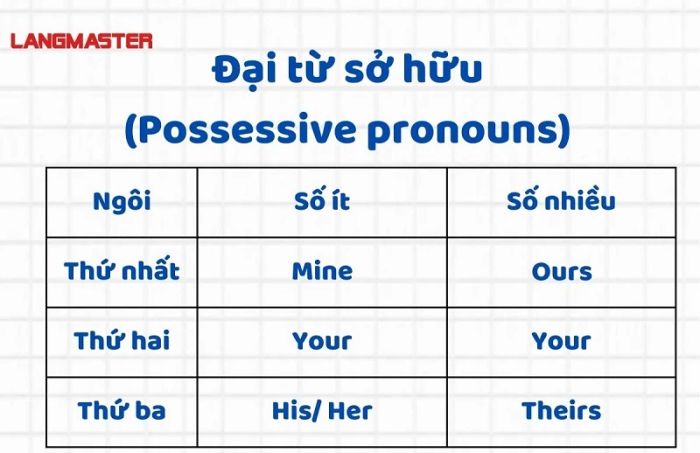 LANGMASTER

Đại từ sở hữu
(Possessive pronouns)

| Ngôi | Số ít | Số nhiều |
|---|---|---|
| Thứ nhất | Mine | Ours |
| Thứ hai | Your | Your |
| Thứ ba | His/ Her | Theirs |